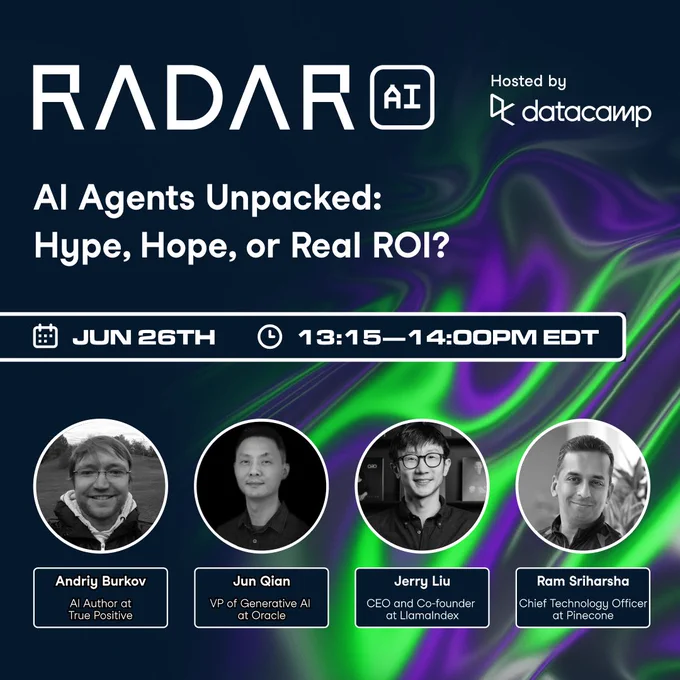 RADAR AI

Hosted by
datacamp

AI Agents Unpacked:
Hype, Hope, or Real ROI?

JUN 26TH 13:15—14:00PM EDT

Andriy Burkov
AI Author at True Positive

Jun Qian
VP of Generative AI at Oracle

Jerry Liu
CEO and Co-founder at LlamaIndex

Ram Sriharsha
Chief Technology Officer at Pinecone